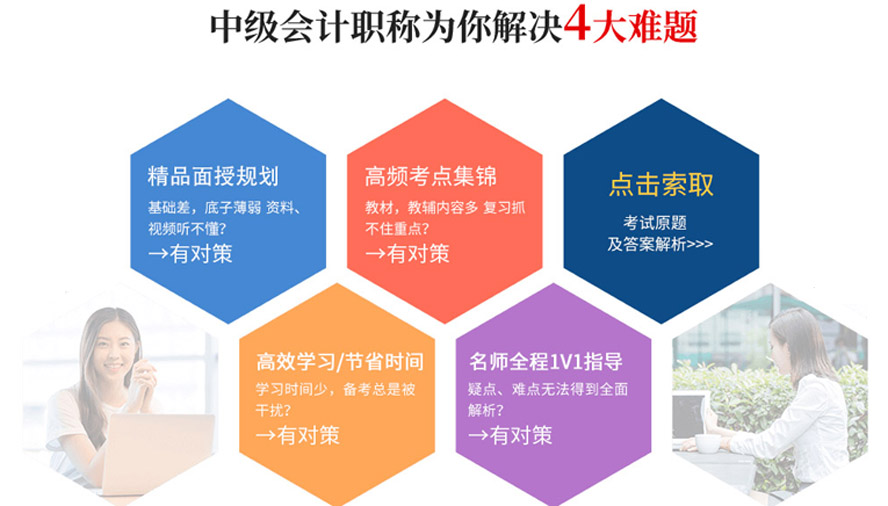 中级会计职称为你解决4大难题

精品面授规划
基础差，底子薄弱 资料、视频听不懂?
→有对策

高频考点集锦
教材，教辅内容多 复习抓不住重点?
→有对策

点击索取
考试原题
及答案解析>>>

高效学习/节省时间
学习时间少，备考总是被干扰?
→有对策

名师全程1V1指导
疑点、难点无法得到全面解析?
→有对策